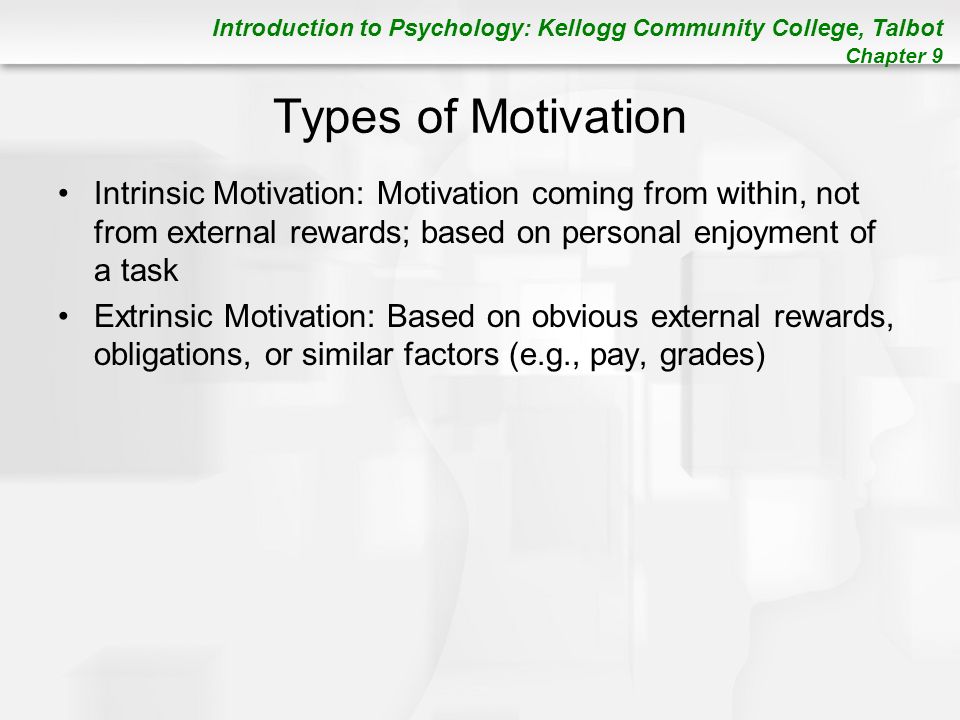 Introduction to Psychology: Kellogg Community College, Talbot
Chapter 9

Types of Motivation

• Intrinsic Motivation: Motivation coming from within, not from external rewards; based on personal enjoyment of a task

• Extrinsic Motivation: Based on obvious external rewards, obligations, or similar factors (e.g., pay, grades)